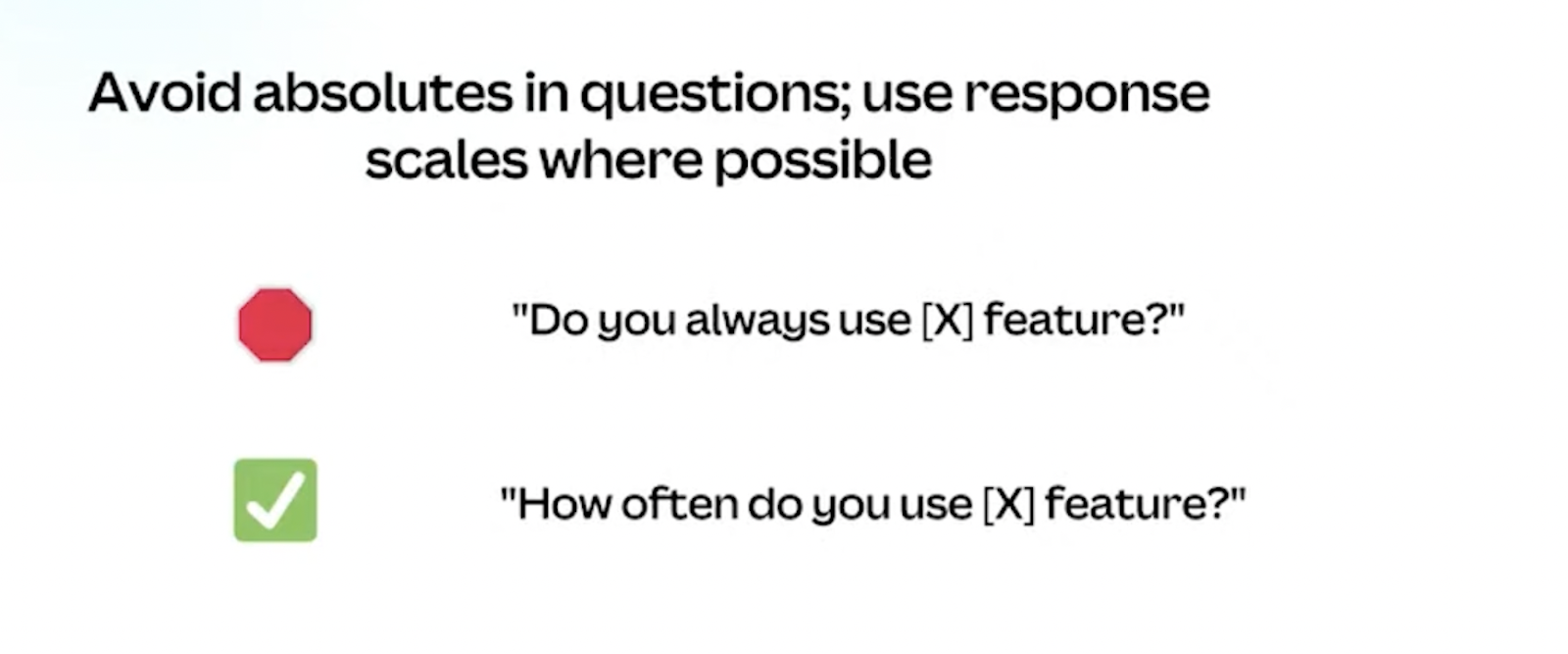 Avoid absolutes in questions; use response scales where possible

"Do you always use [X] feature?"

"How often do you use [X] feature?"